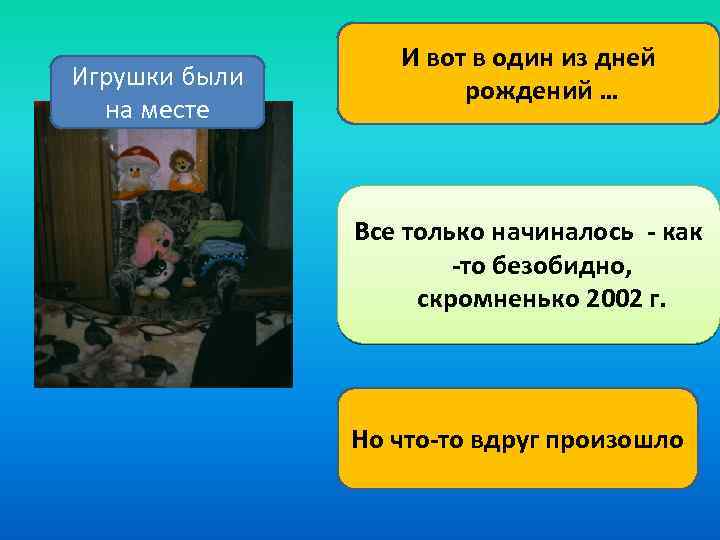 Игрушки были на месте

И вот в один из дней рождений …

Все только начиналось - как -то безобидно, скромненько 2002 г.

Но что-то вдруг произошло